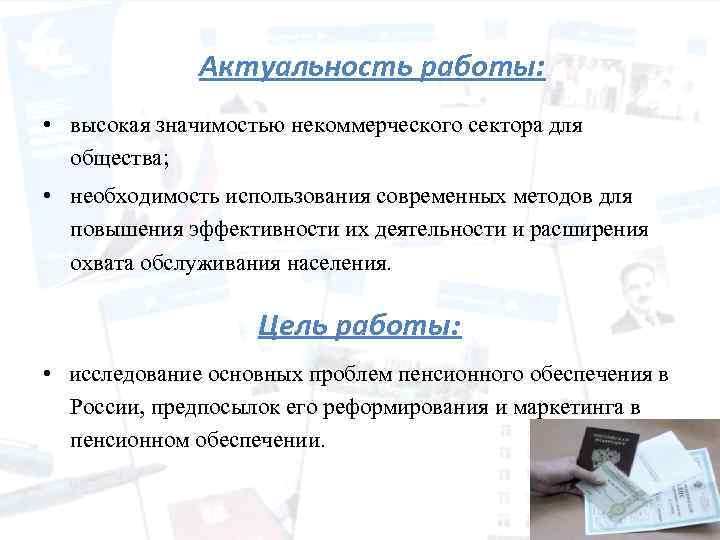 Актуальность работы:

• высокая значимостью некоммерческого сектора для общества;

• необходимость использования современных методов для повышения эффективности их деятельности и расширения охвата обслуживания населения.

Цель работы:

• исследование основных проблем пенсионного обеспечения в России, предпосылок его реформирования и маркетинга в пенсионном обеспечении.